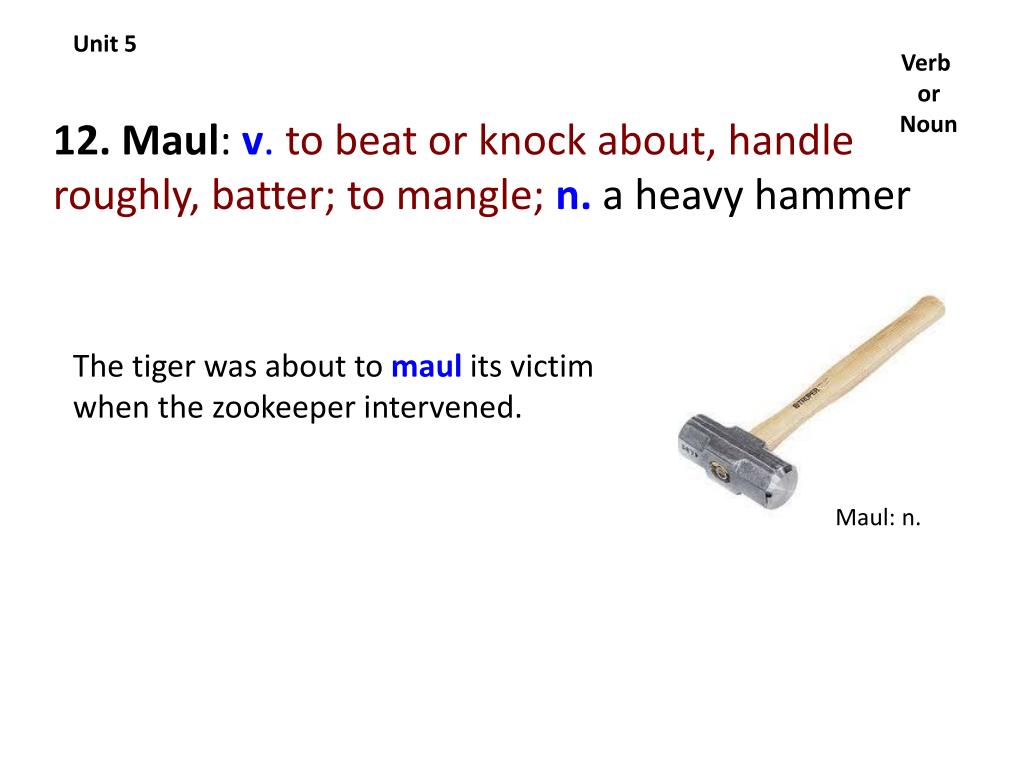 Unit 5

Verb
or
Noun

12. Maul: v. to beat or knock about, handle roughly, batter; to mangle; n. a heavy hammer

The tiger was about to maul its victim when the zookeeper intervened.

Maul: n.